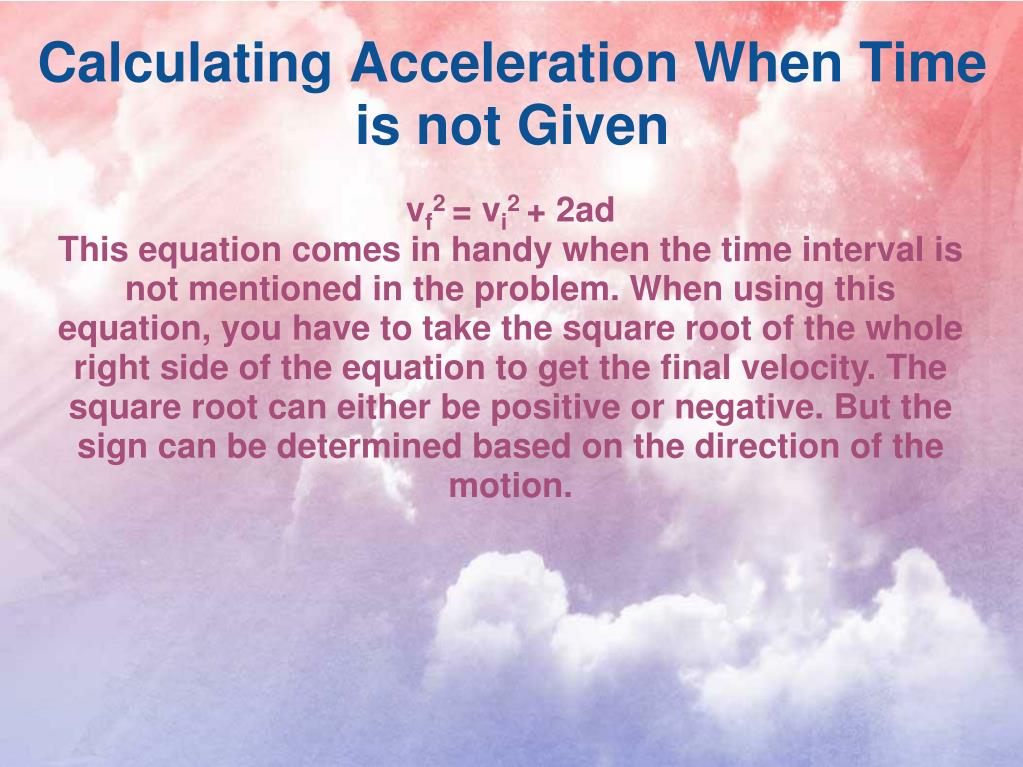 Calculating Acceleration When Time is not Given

$v_f^2 = v_i^2 + 2ad$

This equation comes in handy when the time interval is not mentioned in the problem. When using this equation, you have to take the square root of the whole right side of the equation to get the final velocity. The square root can either be positive or negative. But the sign can be determined based on the direction of the motion.